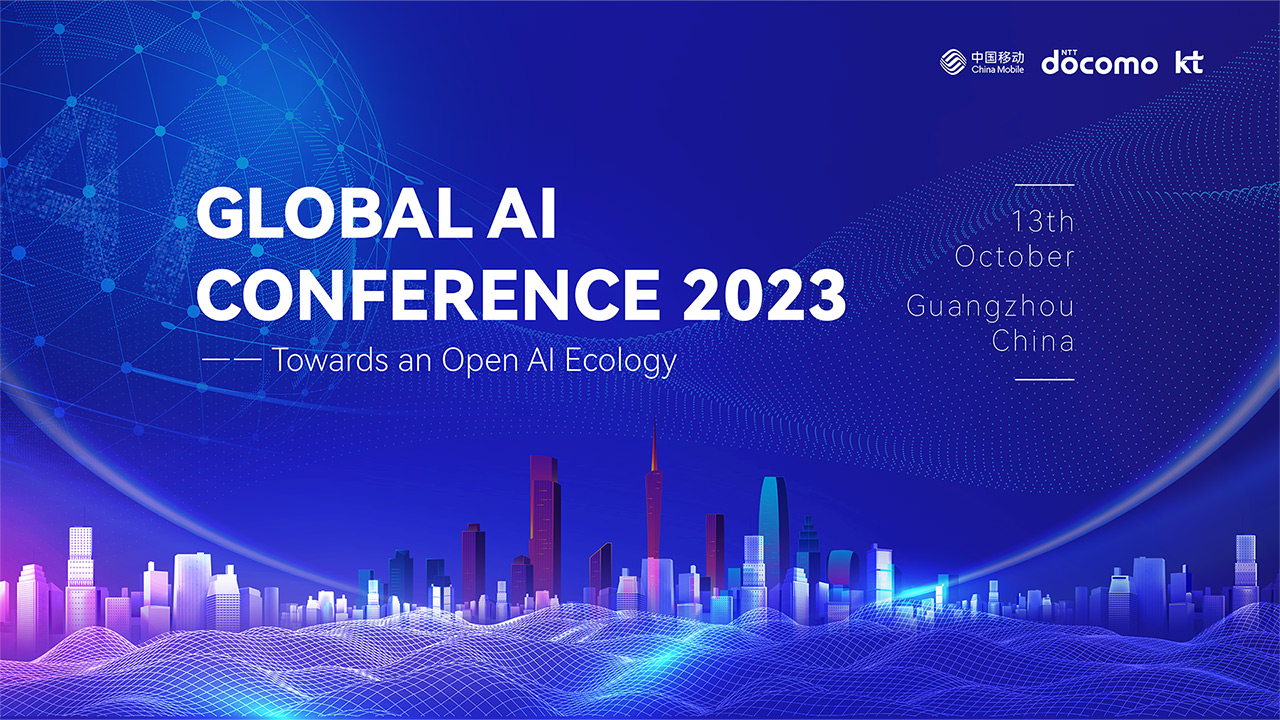 中国移动
China Mobile
NTT docomo kt

GLOBAL AI CONFERENCE 2023

—— Towards an Open AI Ecology

13th
October
Guangzhou
China